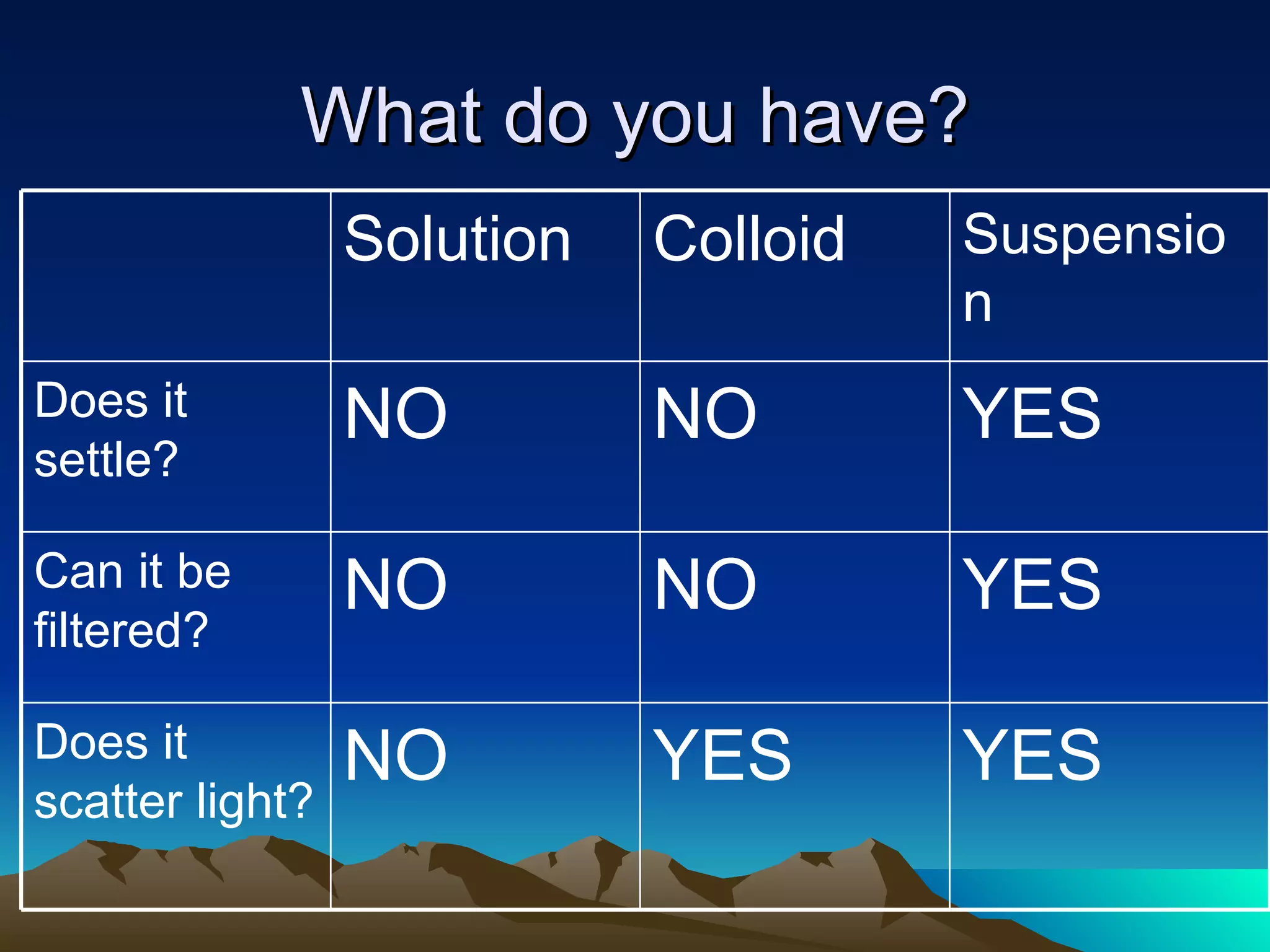 What do you have?

| | Solution | Colloid | Suspension |
|---|---|---|---|
| Does it settle? | NO | NO | YES |
| Can it be filtered? | NO | NO | YES |
| Does it scatter light? | NO | YES | YES |